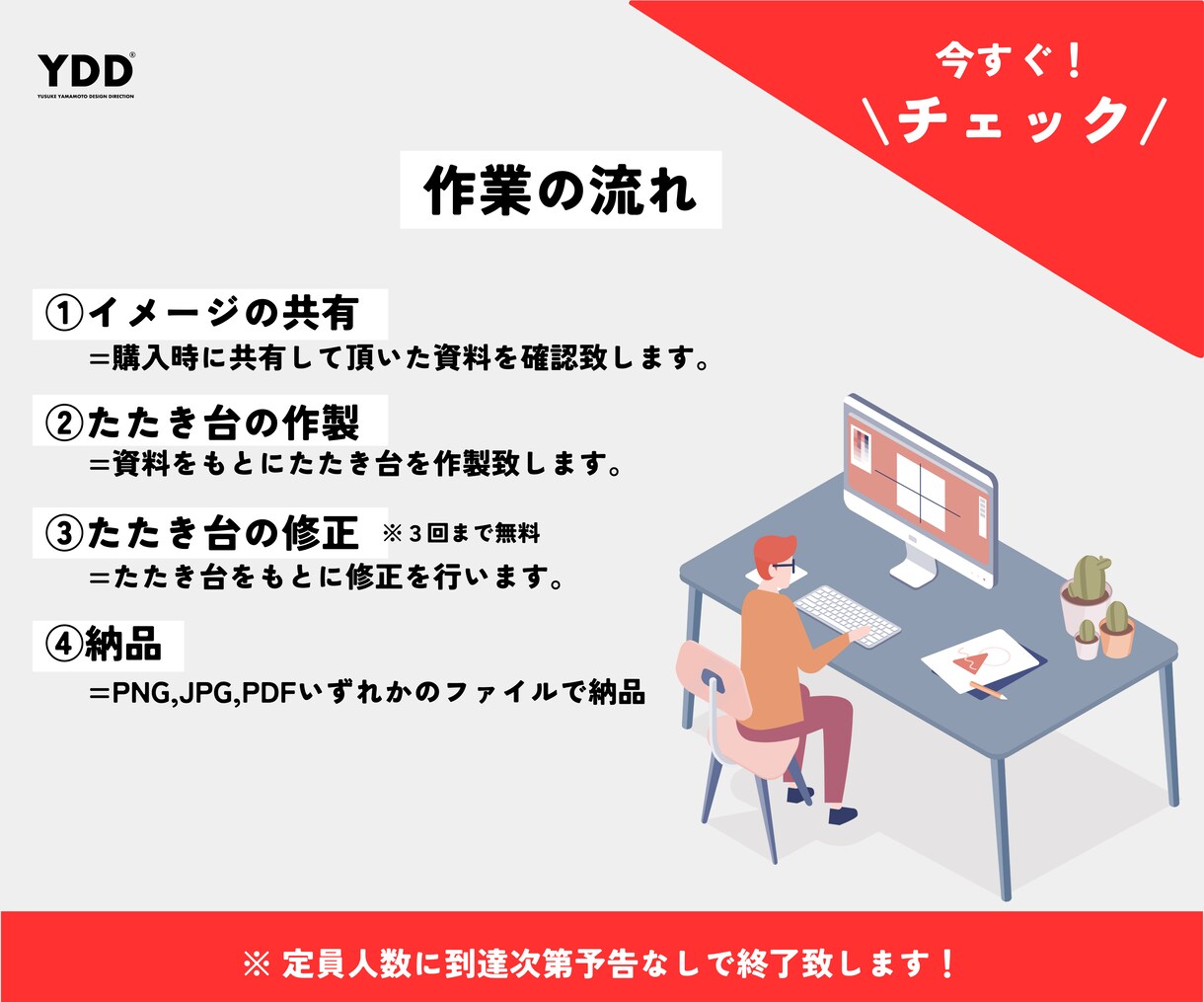 YDD®
YUSUKE YAMAMOTO DESIGN DIRECTION

今すぐ！
＼チェック／

作業の流れ

①イメージの共有
=購入時に共有して頂いた資料を確認致します。

②たたき台の作製
=資料をもとにたたき台を作製致します。

③たたき台の修正 ※3回まで無料
=たたき台をもとに修正を行います。

④納品
=PNG,JPG,PDFいずれかのファイルで納品

※ 定員人数に到達次第予告なしで終了致します！